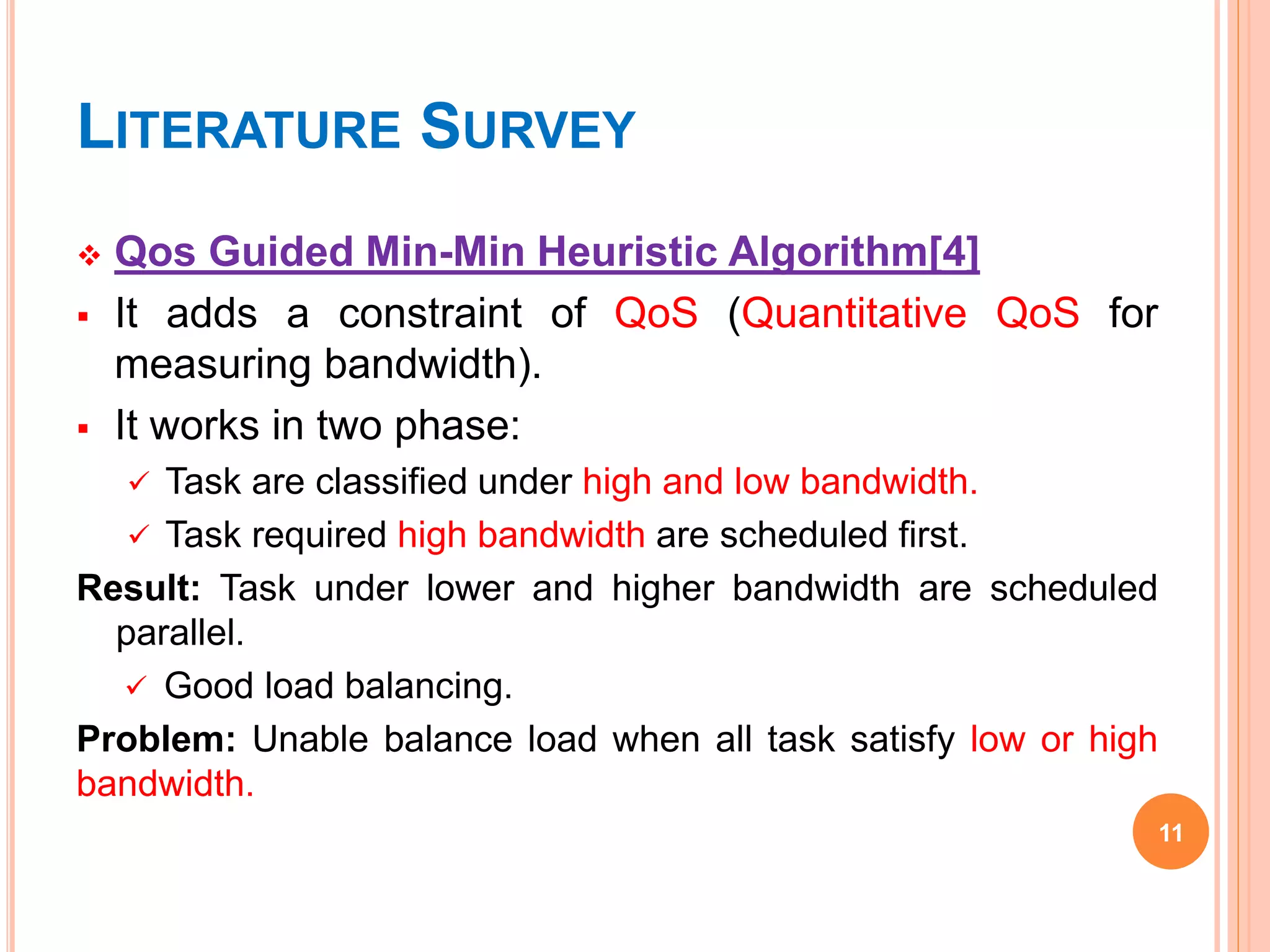 LITERATURE SURVEY

❖ Qos Guided Min-Min Heuristic Algorithm[4]

▪ It adds a constraint of QoS (Quantitative QoS for measuring bandwidth).

▪ It works in two phase:

✓ Task are classified under high and low bandwidth.

✓ Task required high bandwidth are scheduled first.

Result: Task under lower and higher bandwidth are scheduled parallel.

✓ Good load balancing.

Problem: Unable balance load when all task satisfy low or high bandwidth.

11